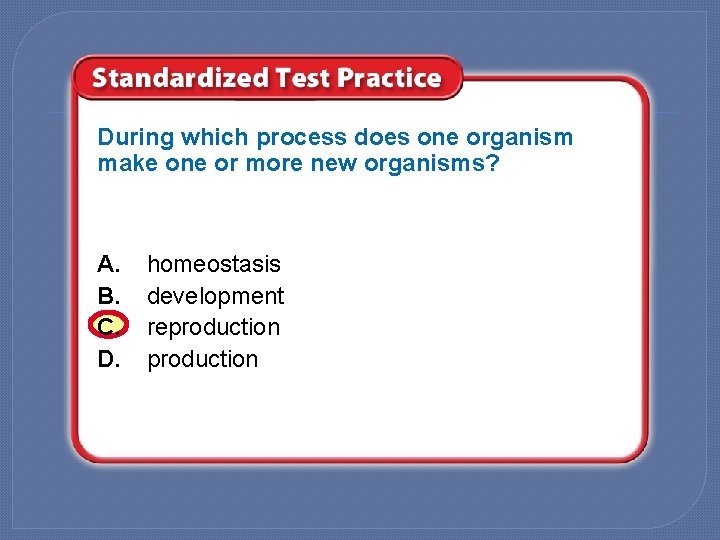 Standardized Test Practice

During which process does one organism make one or more new organisms?

A. homeostasis
B. development
C. reproduction
D. production